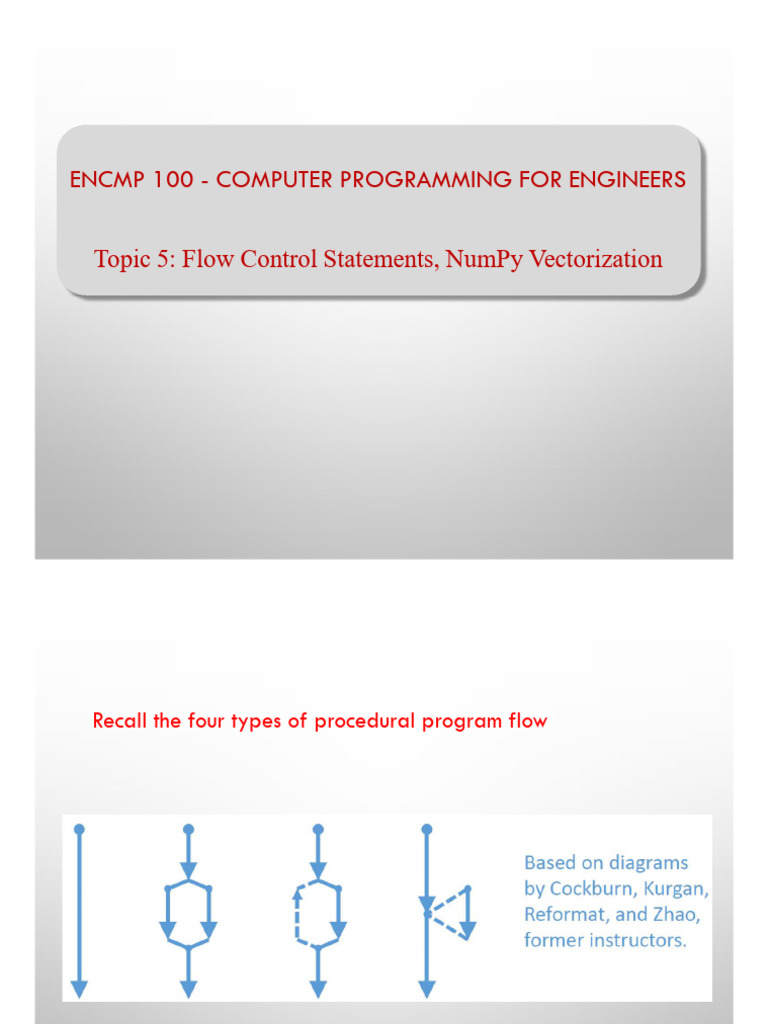 ENCMP 100 - COMPUTER PROGRAMMING FOR ENGINEERS

Topic 5: Flow Control Statements, NumPy Vectorization

Recall the four types of procedural program flow

Based on diagrams by Cockburn, Kurgan, Reformat, and Zhao, former instructors.